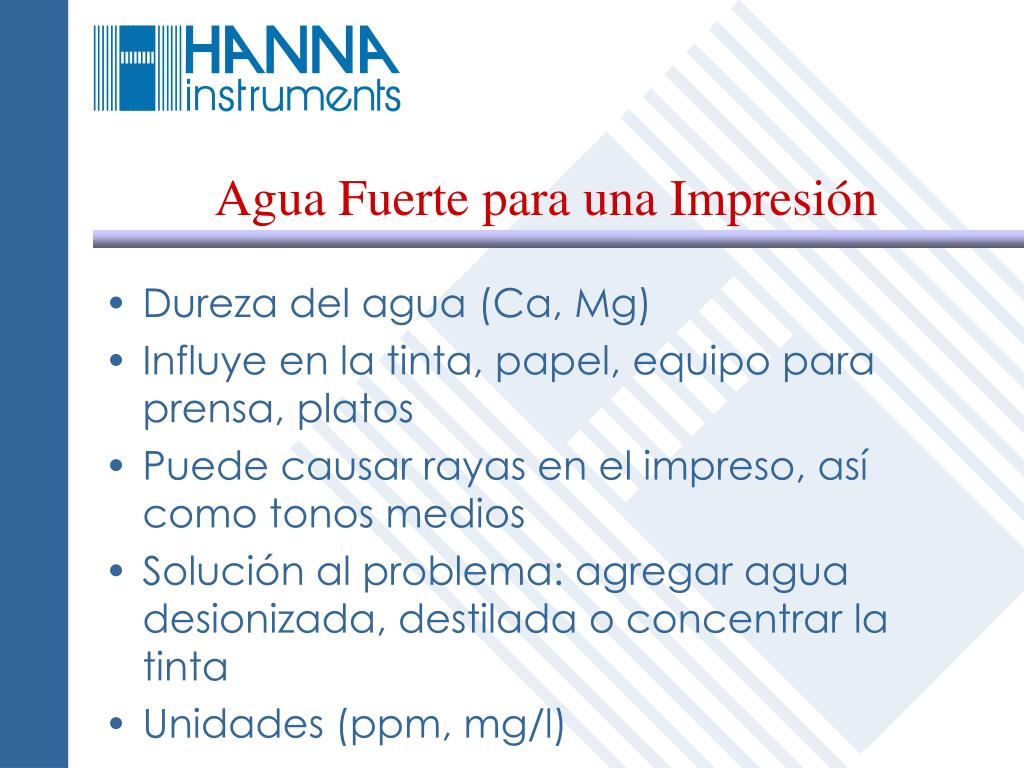 HANNA instruments

Agua Fuerte para una Impresión

• Dureza del agua (Ca, Mg)
• Influye en la tinta, papel, equipo para prensa, platos
• Puede causar rayas en el impreso, así como tonos medios
• Solución al problema: agregar agua desionizada, destilada o concentrar la tinta
• Unidades (ppm, mg/l)